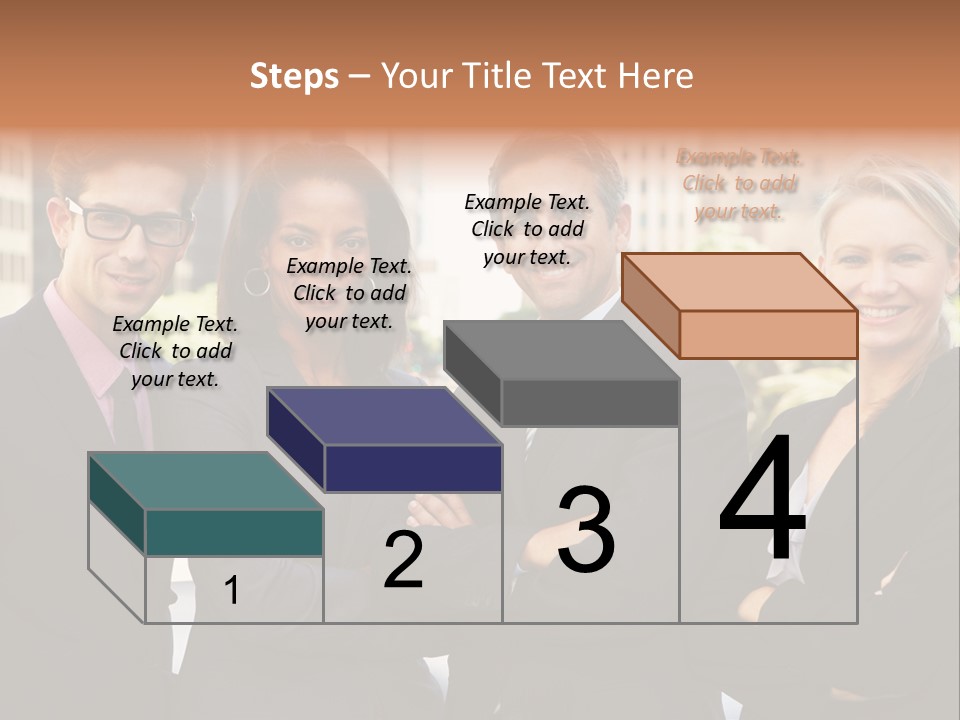 Steps – Your Title Text Here

Example Text. Click to add your text.

Example Text. Click to add your text.

Example Text. Click to add your text.

Example Text. Click to add your text.

1

2

3

4